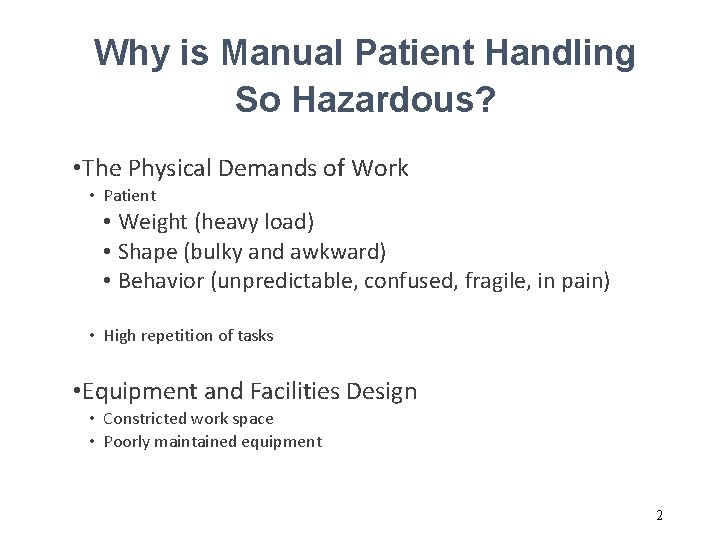 Why is Manual Patient Handling So Hazardous?

•The Physical Demands of Work
• Patient
• Weight (heavy load)
• Shape (bulky and awkward)
• Behavior (unpredictable, confused, fragile, in pain)

• High repetition of tasks

•Equipment and Facilities Design
• Constricted work space
• Poorly maintained equipment

2